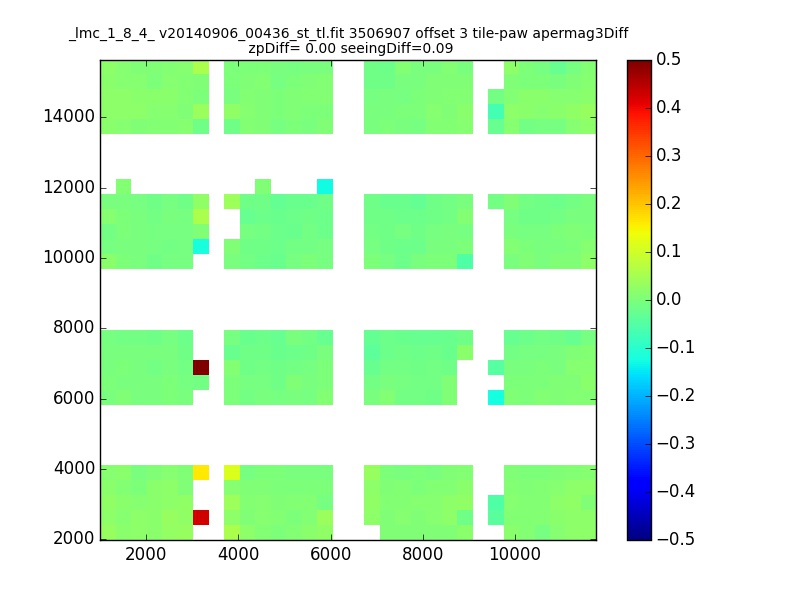 _lmc_1_8_4_ v20140906_00436_st_tl.fit 3506907 offset 3 tile-paw apermag3Diff
zpDiff= 0.00 seeingDiff=0.09

14000
12000
10000
8000
6000
4000
2000

2000
4000
6000
8000
10000

0.5
0.4
0.3
0.2
0.1
0.0
−0.1
−0.2
−0.3
−0.4
−0.5